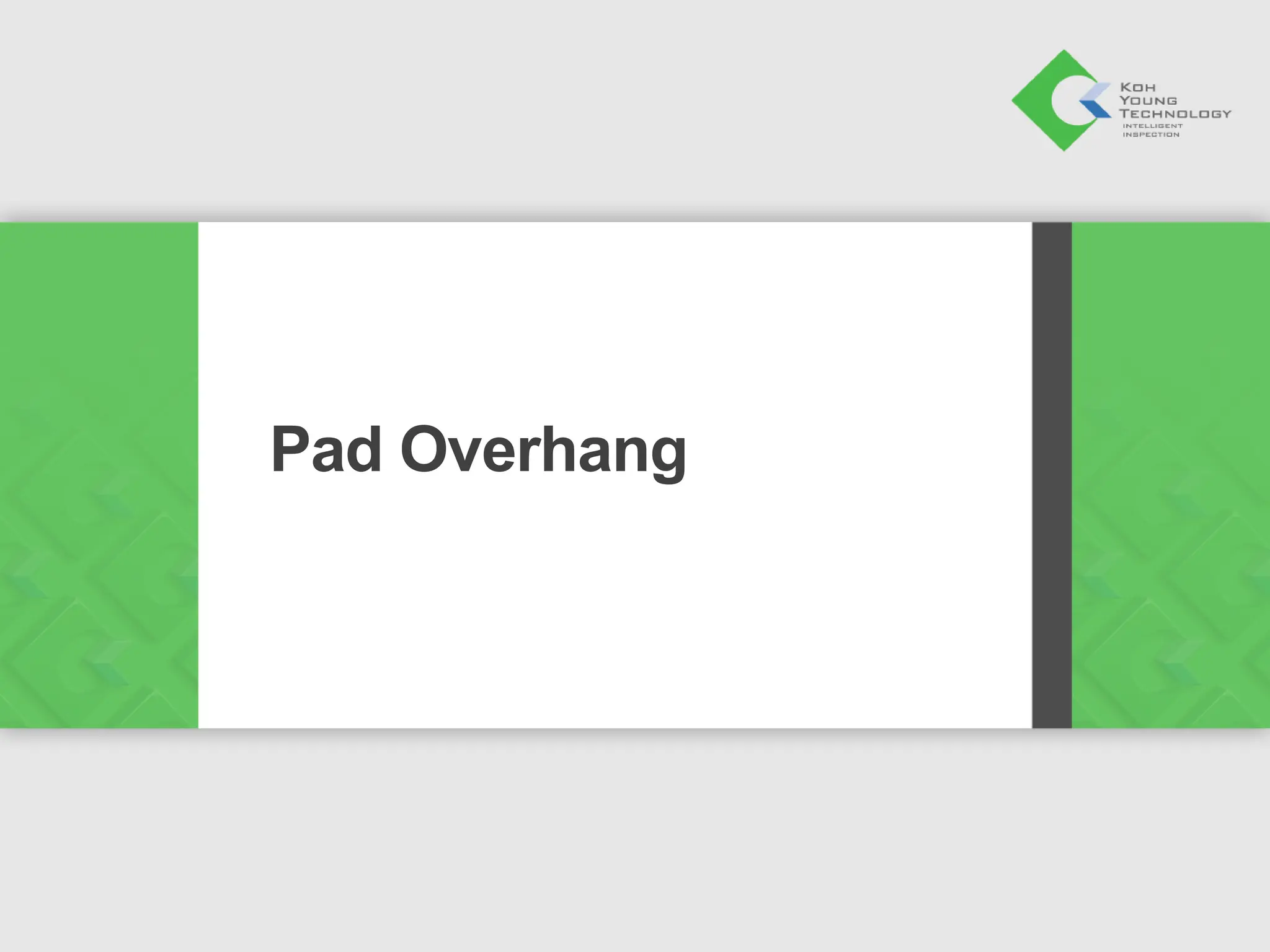 KOH YOUNG TECHNOLOGY
INTELLIGENT INSPECTION

Pad Overhang